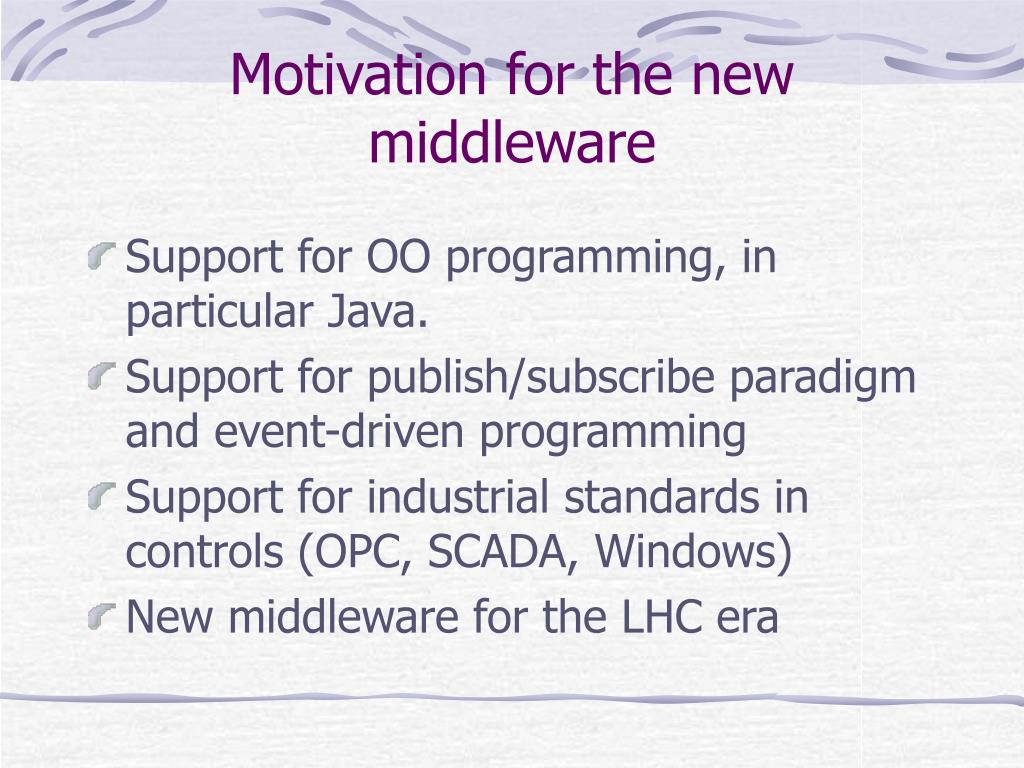 Motivation for the new middleware

Support for OO programming, in particular Java.

Support for publish/subscribe paradigm and event-driven programming

Support for industrial standards in controls (OPC, SCADA, Windows)

New middleware for the LHC era